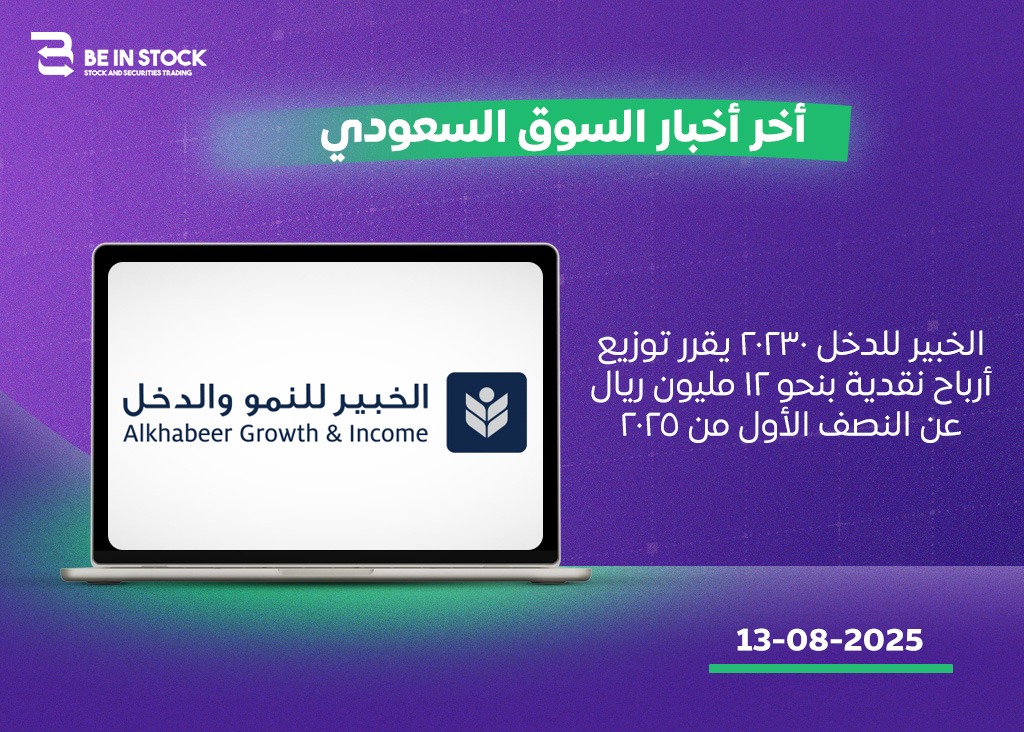 BE IN STOCK
STOCK AND SECURITIES TRADING

أخر أخبار السوق السعودي

الخبير للنمو والدخل
Alkhabeer Growth & Income

الخبير للدخل ٢٠٢٣٠ يقرر توزيع أرباح نقدية بنحو ١٢ مليون ريال عن النصف الأول من ٢٠٢٥

13-08-2025